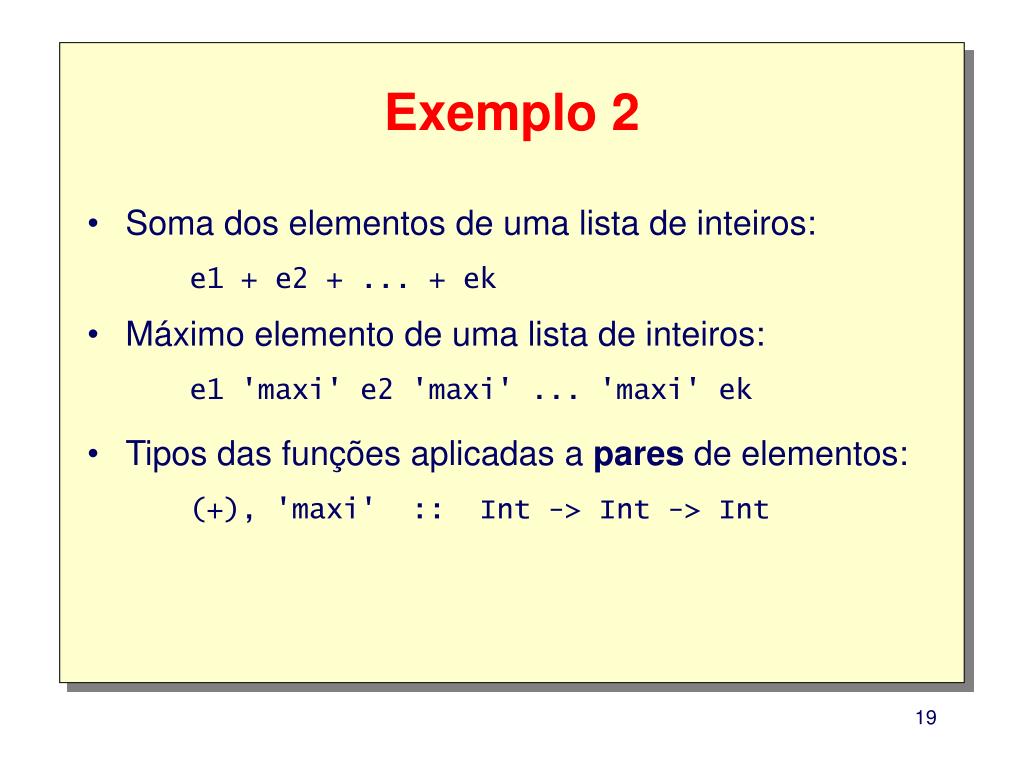 Exemplo 2

• Soma dos elementos de uma lista de inteiros:

e1 + e2 + ... + ek

• Máximo elemento de uma lista de inteiros:

e1 'maxi' e2 'maxi' ... 'maxi' ek

• Tipos das funções aplicadas a **pares** de elementos:

(+), 'maxi' :: Int -> Int -> Int

19